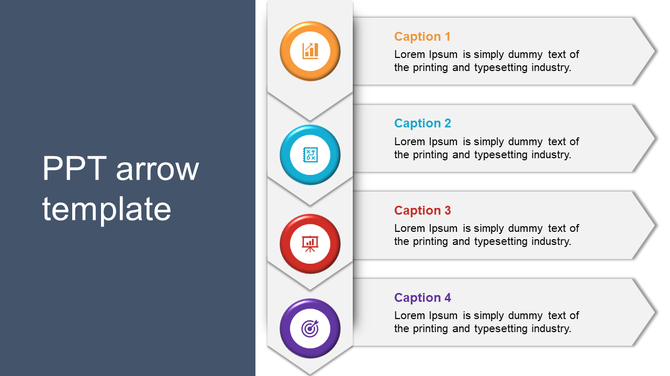 PPT arrow template

Caption 1
Lorem Ipsum is simply dummy text of the printing and typesetting industry.

Caption 2
Lorem Ipsum is simply dummy text of the printing and typesetting industry.

Caption 3
Lorem Ipsum is simply dummy text of the printing and typesetting industry.

Caption 4
Lorem Ipsum is simply dummy text of the printing and typesetting industry.